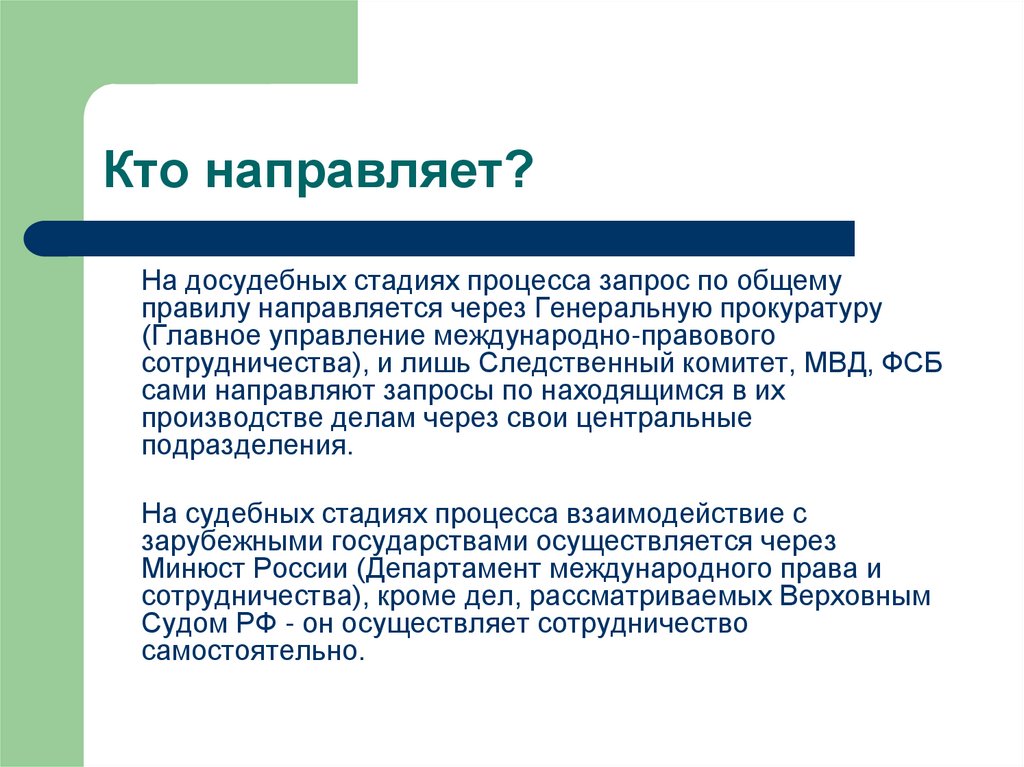 Кто направляет?

На досудебных стадиях процесса запрос по общему правилу направляется через Генеральную прокуратуру (Главное управление международно-правового сотрудничества), и лишь Следственный комитет, МВД, ФСБ сами направляют запросы по находящимся в их производстве делам через свои центральные подразделения.

На судебных стадиях процесса взаимодействие с зарубежными государствами осуществляется через Минюст России (Департамент международного права и сотрудничества), кроме дел, рассматриваемых Верховным Судом РФ - он осуществляет сотрудничество самостоятельно.